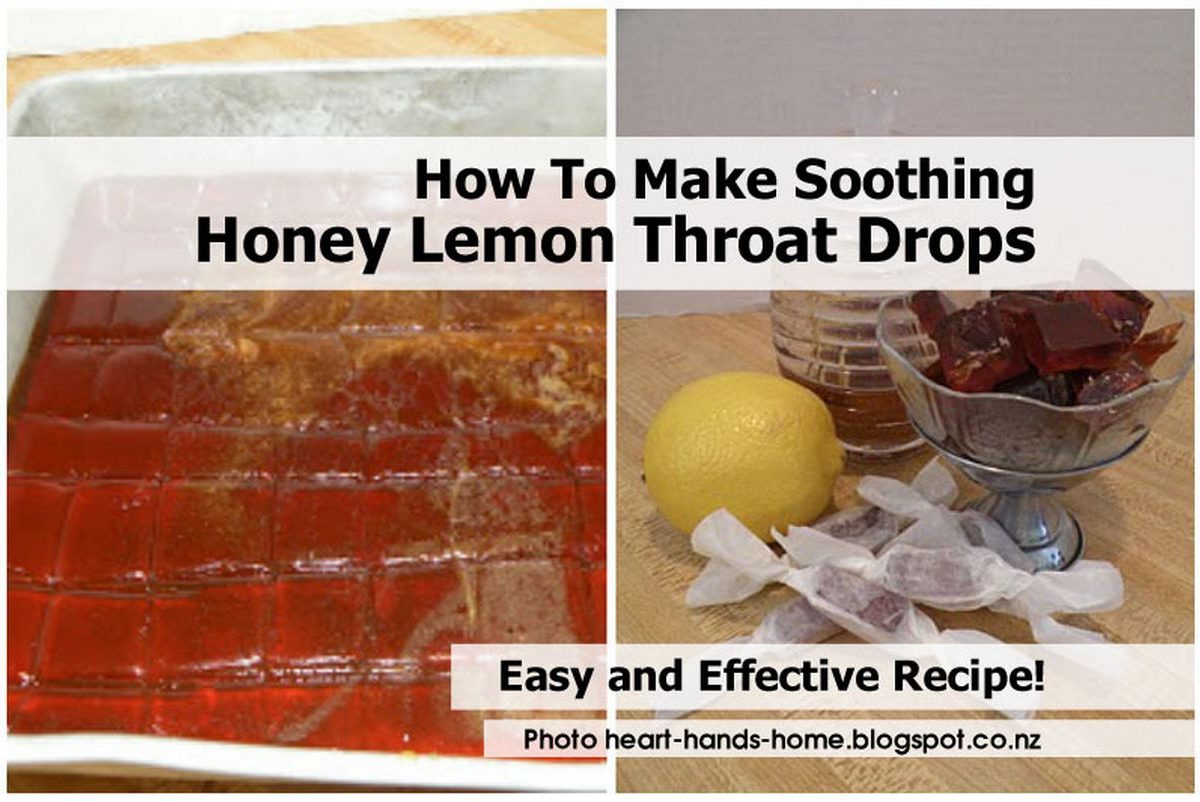 How To Make Soothing
Honey Lemon Throat Drops

Easy and Effective Recipe!

Photo heart-hands-home.blogspot.co.nz